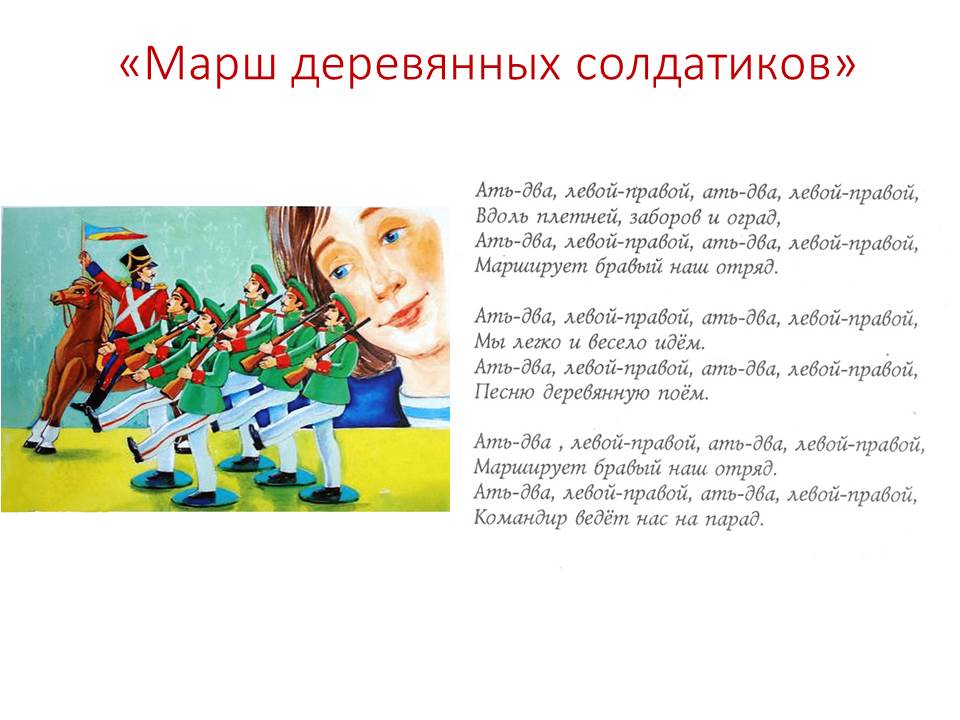 «Марш деревянных солдатиков»

Ать-два, левой-правой, ать-два, левой-правой,
Вдоль плетней, заборов и оград,
Ать-два, левой-правой, ать-два, левой-правой,
Марширует бравый наш отряд.

Ать-два, левой-правой, ать-два, левой-правой,
Мы легко и весело идём.
Ать-два, левой-правой, ать-два, левой-правой,
Песню деревянную поём.

Ать-два , левой-правой, ать-два, левой-правой,
Марширует бравый наш отряд.
Ать-два, левой-правой, ать-два, левой-правой,
Командир ведёт нас на парад.